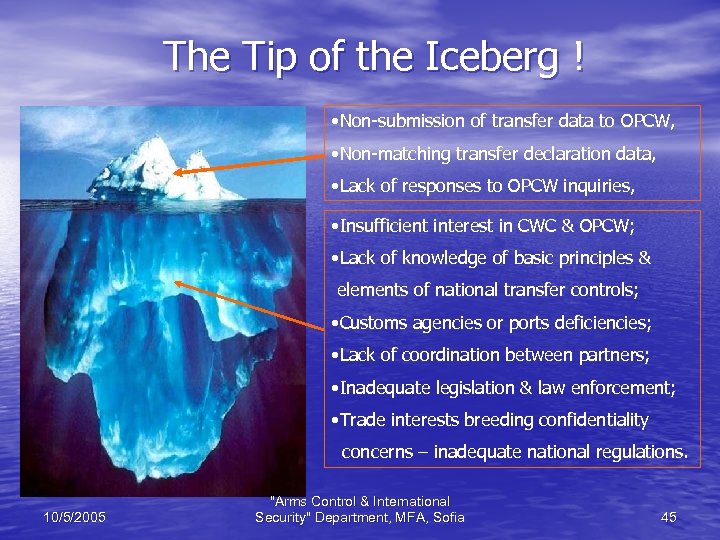 The Tip of the Iceberg !

•Non-submission of transfer data to OPCW,
•Non-matching transfer declaration data,
•Lack of responses to OPCW inquiries,

•Insufficient interest in CWC & OPCW;
•Lack of knowledge of basic principles & elements of national transfer controls;
•Customs agencies or ports deficiencies;
•Lack of coordination between partners;
•Inadequate legislation & law enforcement;
•Trade interests breeding confidentiality concerns – inadequate national regulations.

10/5/2005

"Arms Control & International Security" Department, MFA, Sofia

45